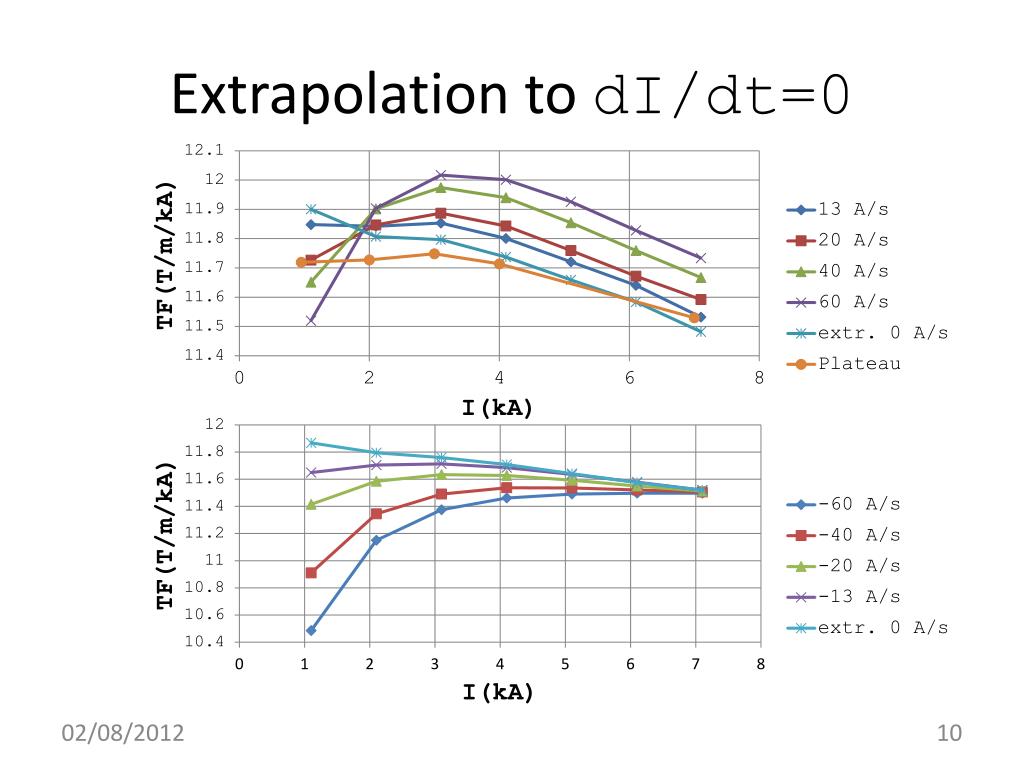 Extrapolation to dI/dt=0

TF(T/m/kA)

12.1
12
11.9
11.8
11.7
11.6
11.5
11.4

0 2 4 6 8

I(kA)

13 A/s
20 A/s
40 A/s
60 A/s
extr. 0 A/s
Plateau

TF(T/m/kA)

12
11.8
11.6
11.4
11.2
11
10.8
10.6
10.4

0 1 2 3 4 5 6 7 8

I(kA)

-60 A/s
-40 A/s
-20 A/s
-13 A/s
extr. 0 A/s

02/08/2012

10